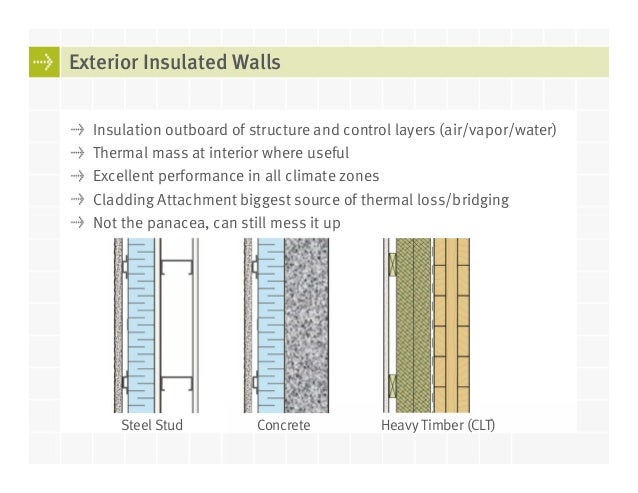 Exterior Insulated Walls

Insulation outboard of structure and control layers (air/vapor/water)
Thermal mass at interior where useful
Excellent performance in all climate zones
Cladding Attachment biggest source of thermal loss/bridging
Not the panacea, can still mess it up

Steel Stud
Concrete
Heavy Timber (CLT)